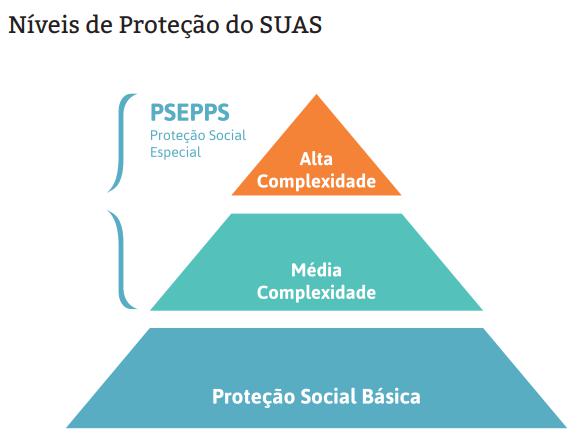 Níveis de Proteção do SUAS

PSEPPS
Proteção Social Especial

Alta Complexidade

Média Complexidade

Proteção Social Básica